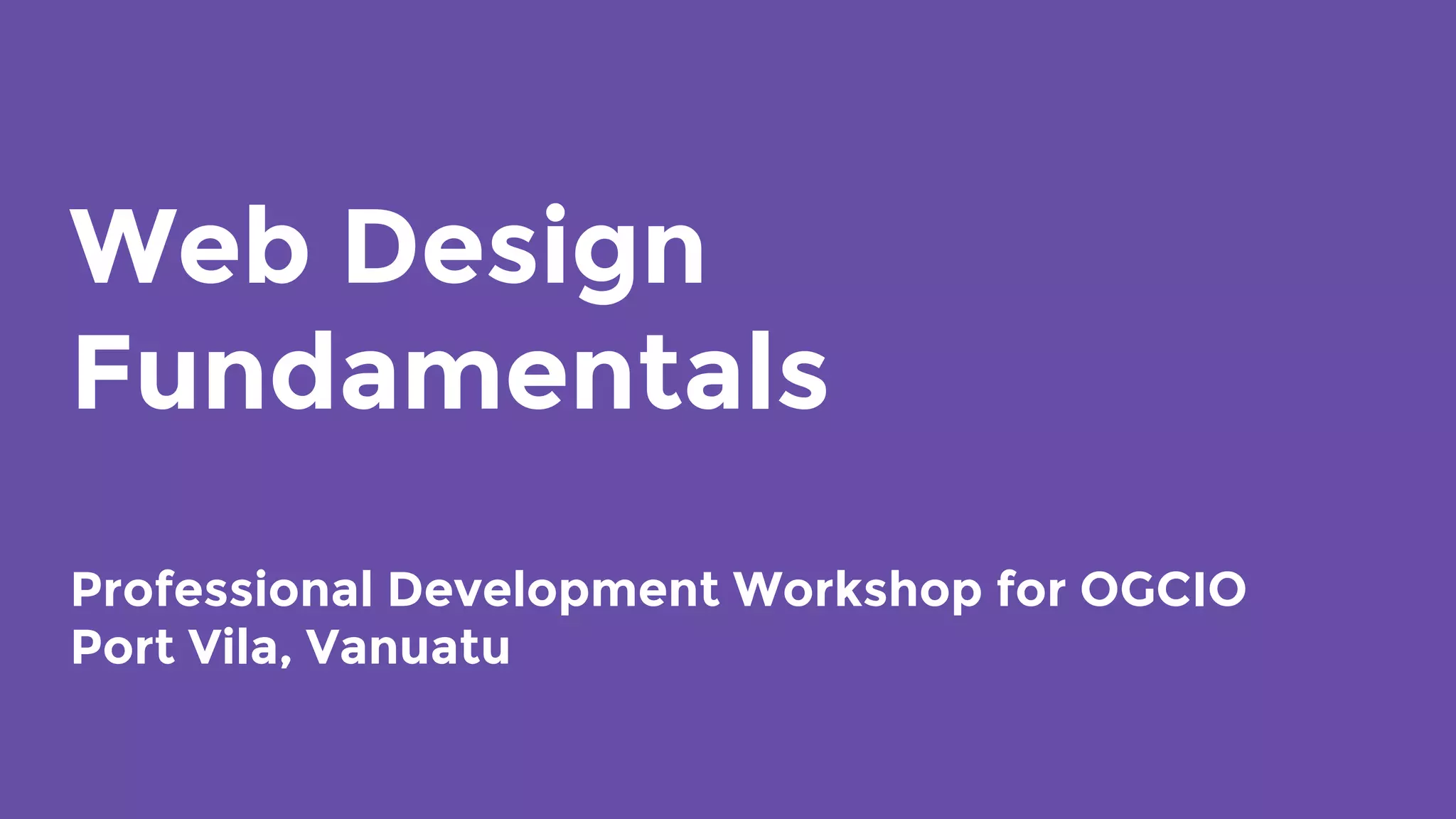 Web Design Fundamentals

Professional Development Workshop for OGCIO
Port Vila, Vanuatu